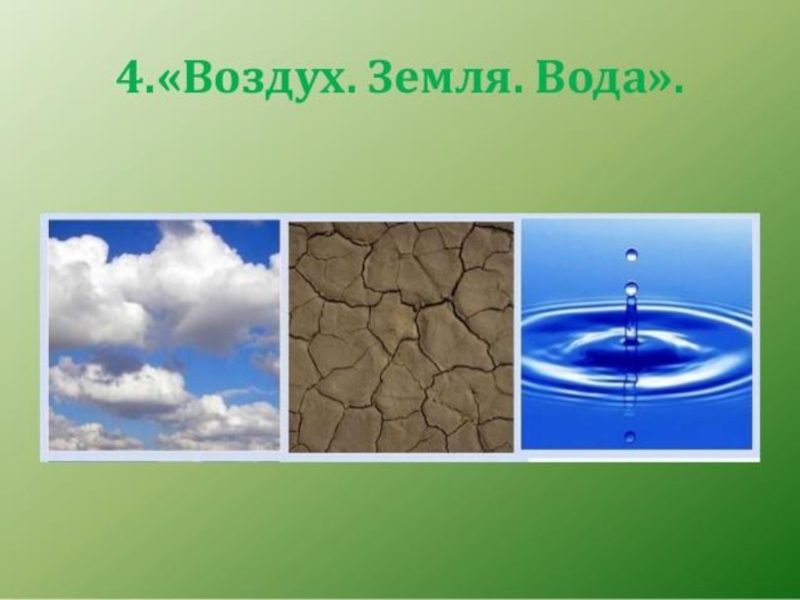 4.«Воздух. Земля. Вода».